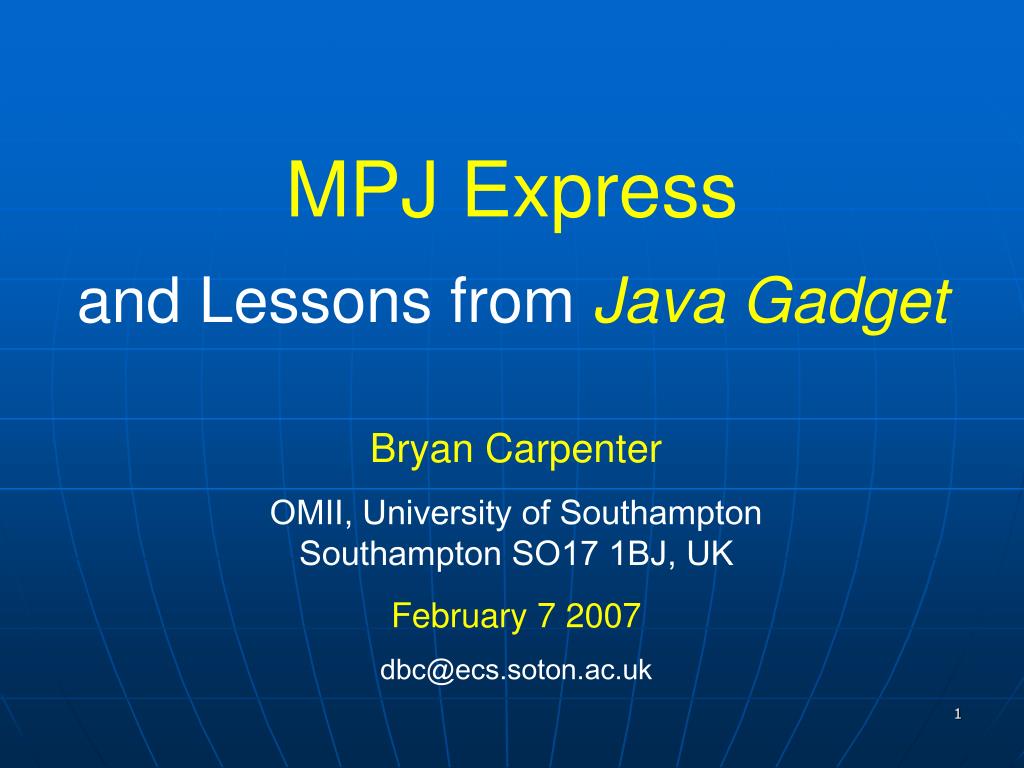 MPJ Express

and Lessons from Java Gadget

Bryan Carpenter

OMII, University of Southampton
Southampton SO17 1BJ, UK

February 7 2007

dbc@ecs.soton.ac.uk

1